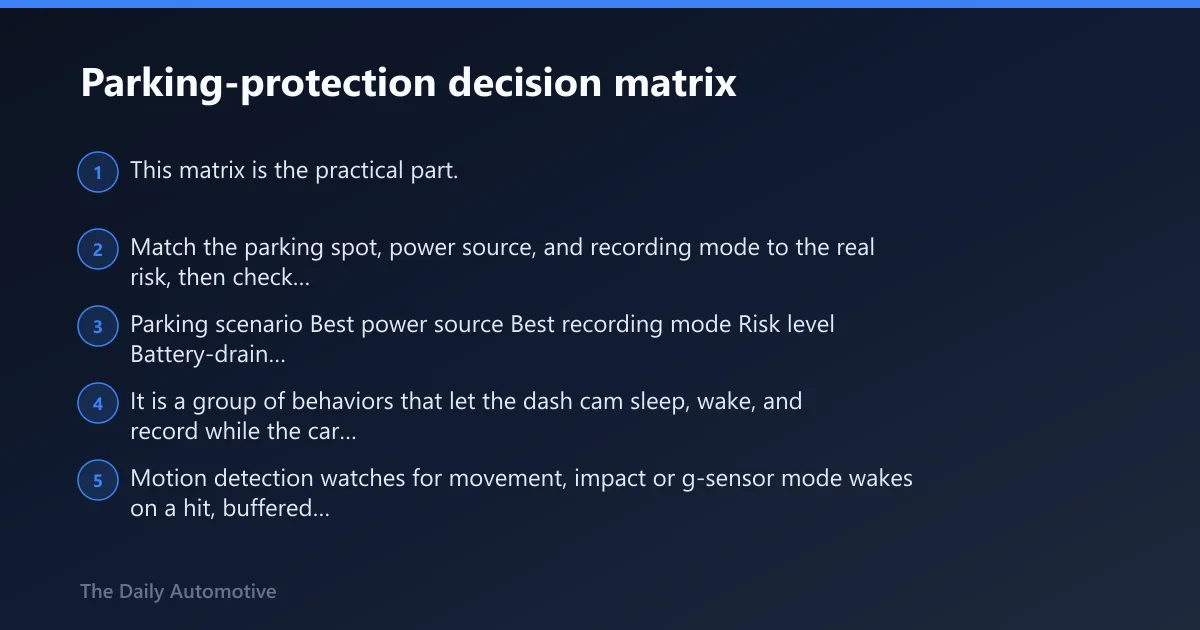 Parking-protection decision matrix

1 This matrix is the practical part.

2 Match the parking spot, power source, and recording mode to the real risk, then check...

3 Parking scenario Best power source Best recording mode Risk level Battery-drain...

4 It is a group of behaviors that let the dash cam sleep, wake, and record while the car...

5 Motion detection watches for movement, impact or g-sensor mode wakes on a hit, buffered...

The Daily Automotive